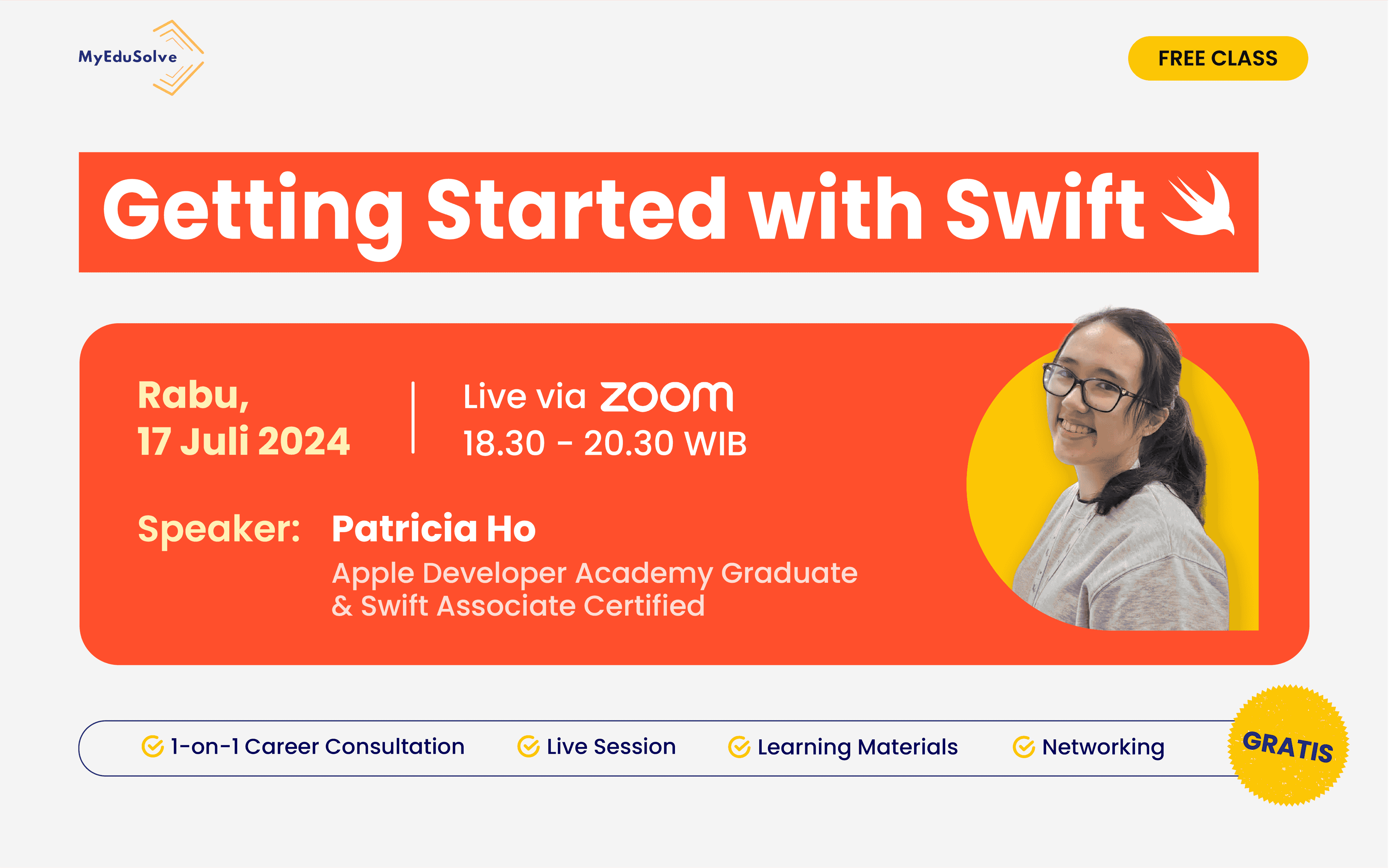 MyEduSolve

FREE CLASS

Getting Started with Swift

Rabu,
17 Juli 2024

Live via zoom
18.30 - 20.30 WIB

Speaker: Patricia Ho
Apple Developer Academy Graduate & Swift Associate Certified

1-on-1 Career Consultation
Live Session
Learning Materials
Networking

GRATIS